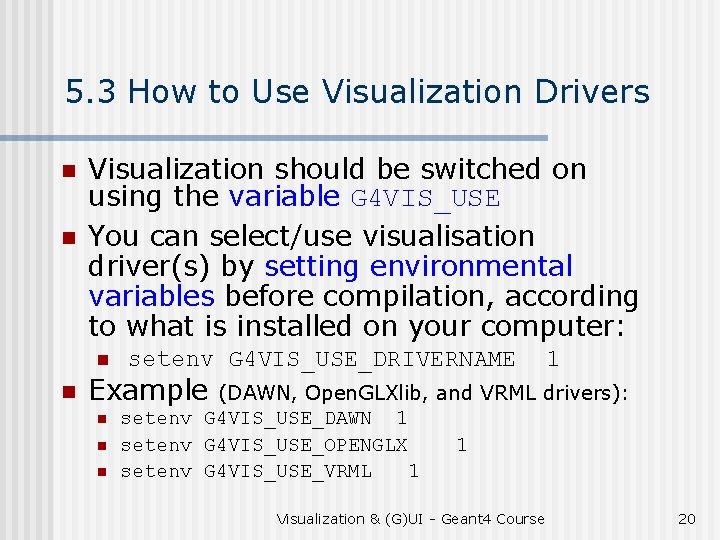 5.3 How to Use Visualization Drivers

- Visualization should be switched on using the variable G4VIS_USE
- You can select/use visualisation driver(s) by setting environmental variables before compilation, according to what is installed on your computer:
  - setenv G4VIS_USE_DRIVERNAME 1
- Example (DAWN, OpenGLXlib, and VRML drivers):
  - setenv G4VIS_USE_DAWN 1
  - setenv G4VIS_USE_OPENGLX 1
  - setenv G4VIS_USE_VRML 1

Visualization & (G)UI - Geant4 Course

20